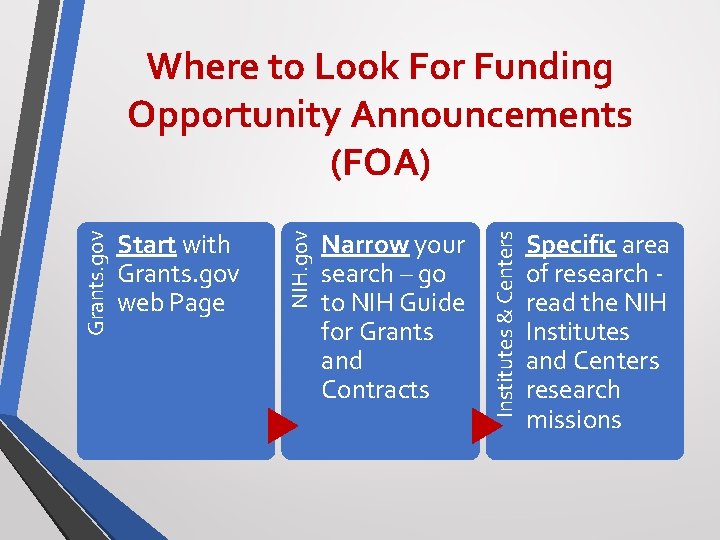 Where to Look For Funding Opportunity Announcements (FOA)

Grants.gov

Start with Grants.gov web Page

NIH.gov

Narrow your search – go to NIH Guide for Grants and Contracts

Institutes & Centers

Specific area of research - read the NIH Institutes and Centers research missions